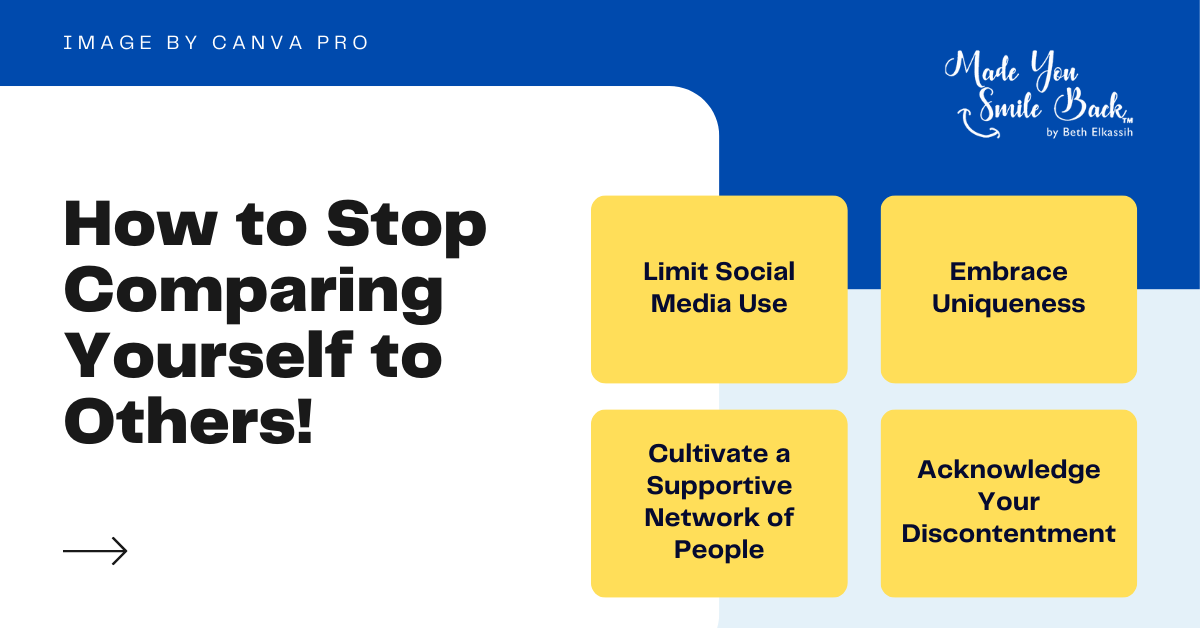 IMAGE BY CANVA PRO

Made You Smile Back™
by Beth Elkassih

How to Stop Comparing Yourself to Others!

Limit Social Media Use

Embrace Uniqueness

Cultivate a Supportive Network of People

Acknowledge Your Discontentment